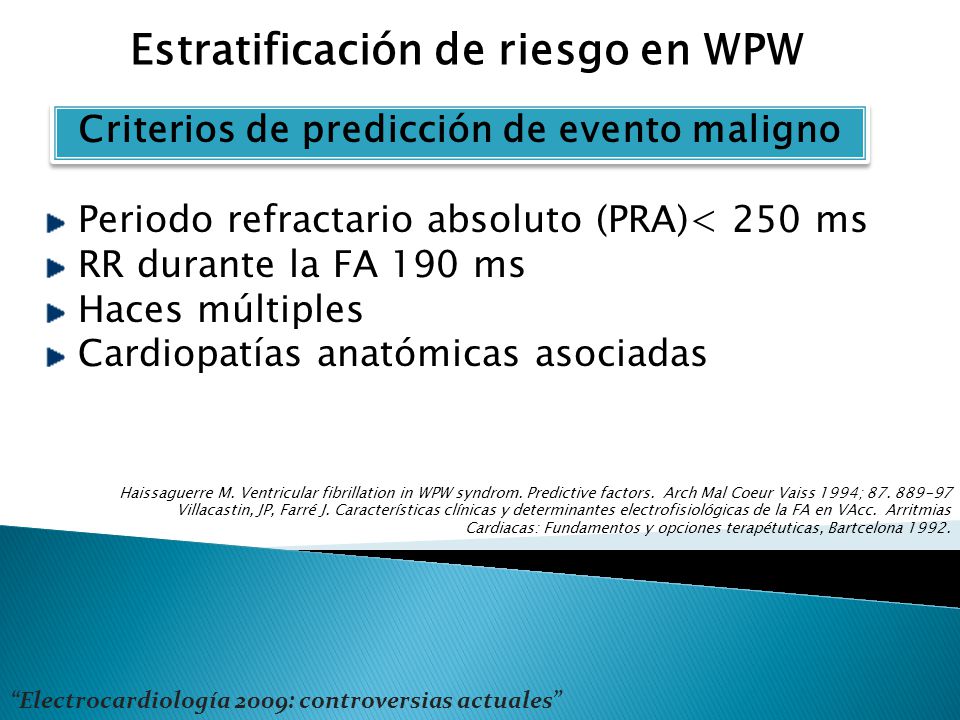 Estratificación de riesgo en WPW

Criterios de predicción de evento maligno

Periodo refractario absoluto (PRA)< 250 ms
RR durante la FA 190 ms
Haces múltiples
Cardiopatías anatómicas asociadas

Haissaguerre M. Ventricular fibrillation in WPW syndrom. Predictive factors. Arch Mal Coeur Vaiss 1994; 87. 889-97
Villacastin, JP, Farré J. Características clínicas y determinantes electrofisiológicas de la FA en VAcc. Arritmias Cardiacas: Fundamentos y opciones terapétuticas, Bartcelona 1992.

"Electrocardiología 2009: controversias actuales"